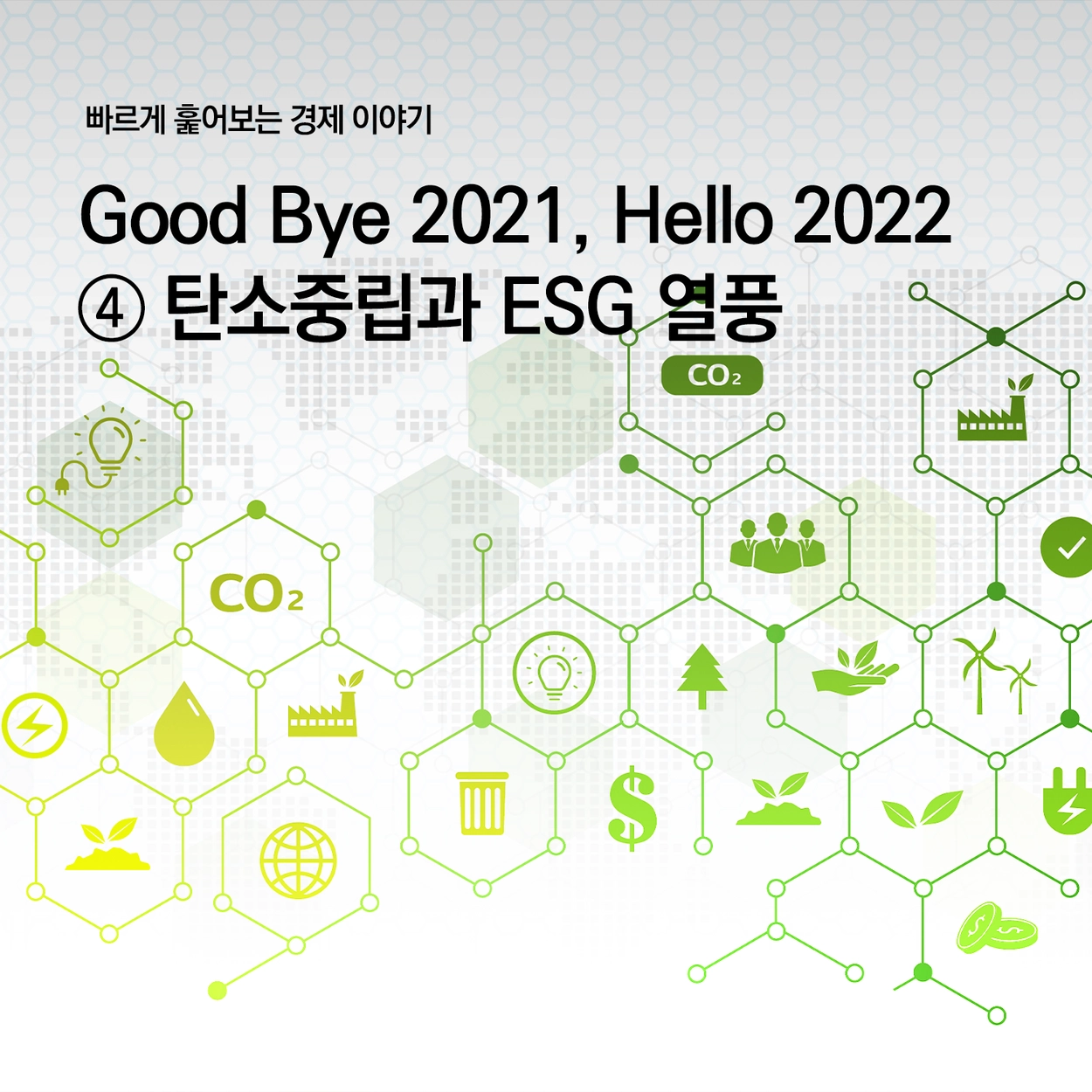 빠르게 훑어보는 경제 이야기

Good Bye 2021, Hello 2022
④ 탄소중립과 ESG 열풍

$CO_2$

$CO_2$

$